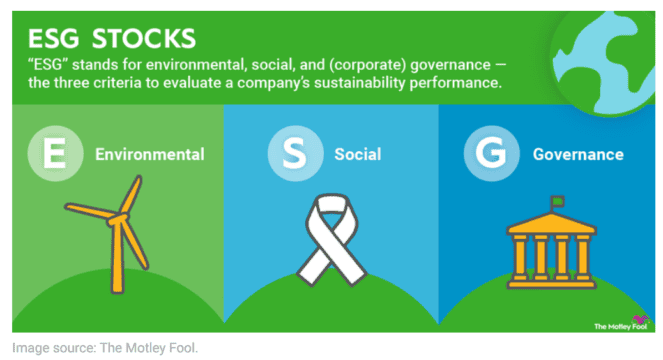 ESG STOCKS

"ESG" stands for environmental, social, and (corporate) governance — the three criteria to evaluate a company's sustainability performance.

E Environmental

S Social

G Governance

The Motley Fool

Image source: The Motley Fool.